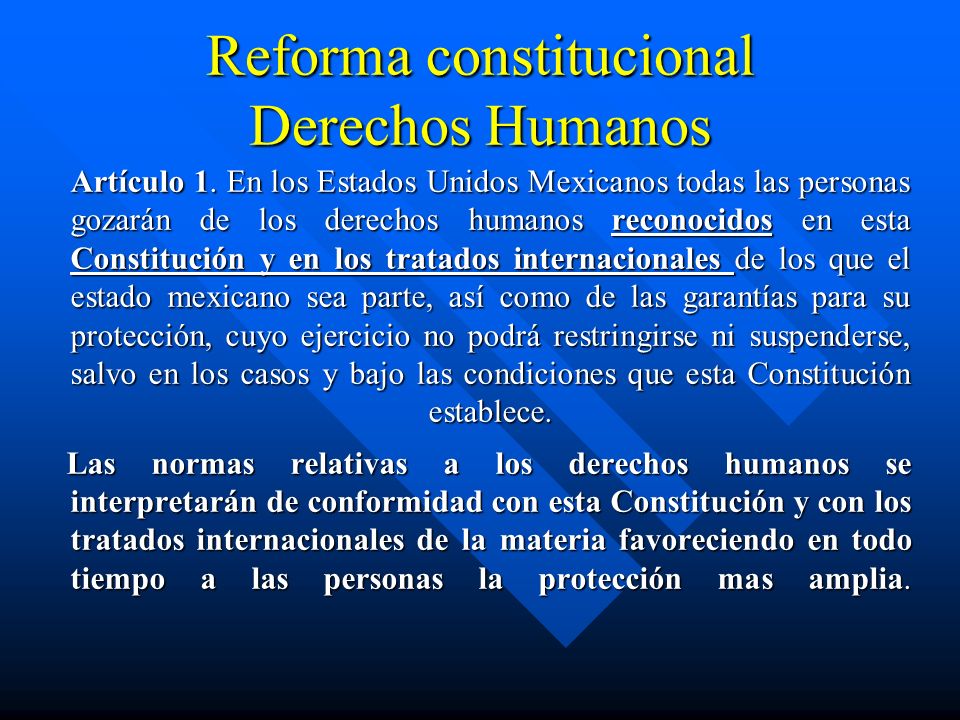 Reforma constitucional
Derechos Humanos

Artículo 1. En los Estados Unidos Mexicanos todas las personas gozarán de los derechos humanos reconocidos en esta Constitución y en los tratados internacionales de los que el estado mexicano sea parte, así como de las garantías para su protección, cuyo ejercicio no podrá restringirse ni suspenderse, salvo en los casos y bajo las condiciones que esta Constitución establece.

Las normas relativas a los derechos humanos se interpretarán de conformidad con esta Constitución y con los tratados internacionales de la materia favoreciendo en todo tiempo a las personas la protección mas amplia.